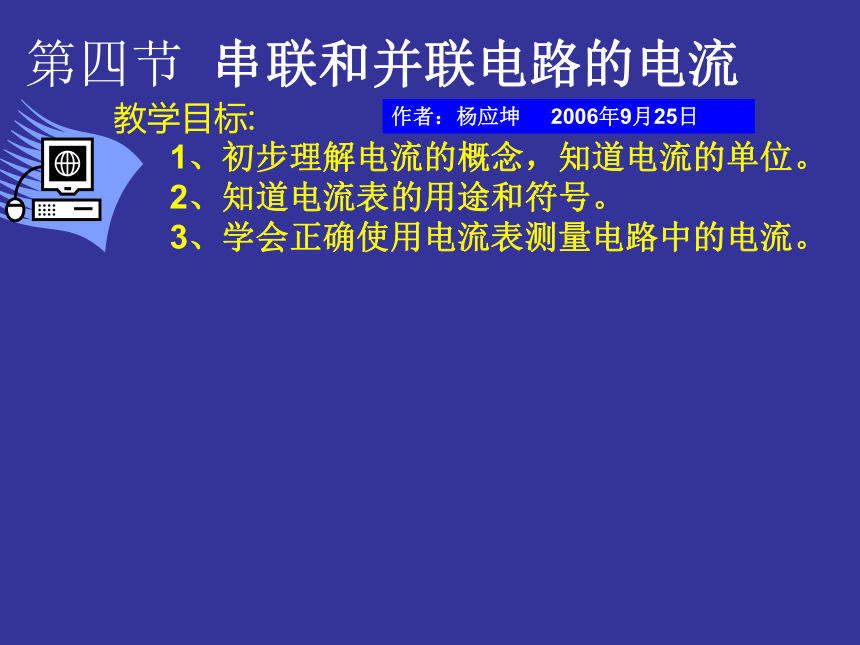 第四节 串联和并联电路的电流

教学目标:

作者：杨应坤 2006年9月25日

1、初步理解电流的概念，知道电流的单位。
2、知道电流表的用途和符号。
3、学会正确使用电流表测量电路中的电流。